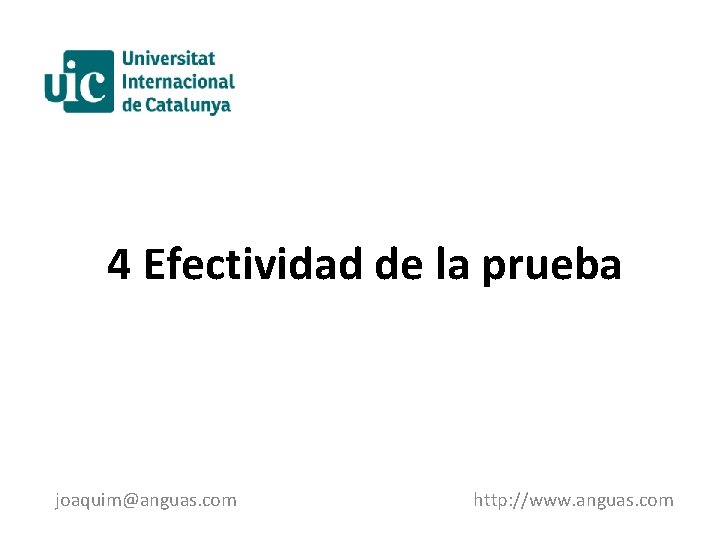 uic Universitat Internacional de Catalunya

4 Efectividad de la prueba

joaquim@anguas.com

http://www.anguas.com